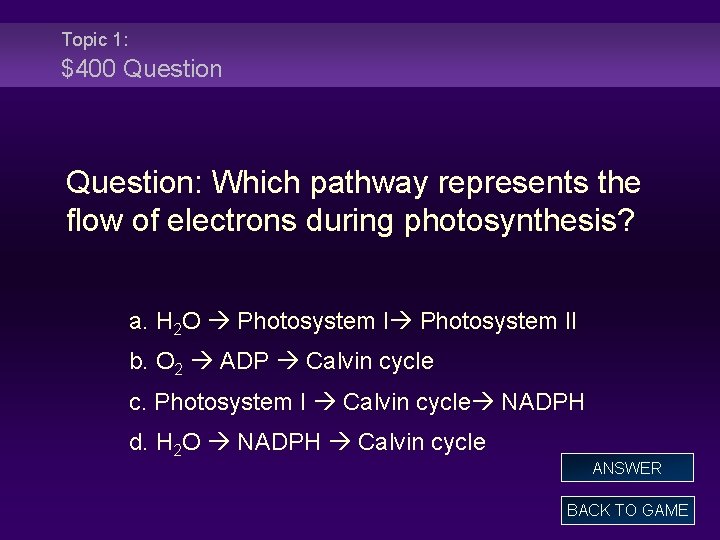 Topic 1:
\$400 Question

Question: Which pathway represents the flow of electrons during photosynthesis?

a. $H_2O$ → Photosystem I→ Photosystem II
b. $O_2$ → ADP → Calvin cycle
c. Photosystem I → Calvin cycle→ NADPH
d. $H_2O$ → NADPH → Calvin cycle

ANSWER
BACK TO GAME